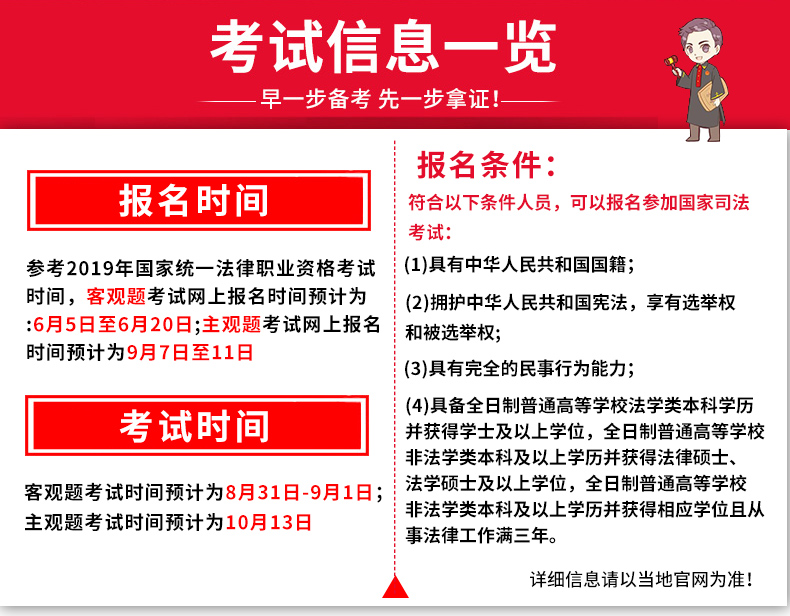 考试信息一览

早一步备考 先一步拿证!

报名时间

参考2019年国家统一法律职业资格考试时间，客观题考试网上报名时间预计为:6月5日至6月20日;主观题考试网上报名时间预计为9月7日至11日

考试时间

客观题考试时间预计为8月31日-9月1日;
主观题考试时间预计为10月13日

报名条件:

符合以下条件人员，可以报名参加国家司法考试:

(1)具有中华人民共和国国籍;

(2)拥护中华人民共和国宪法，享有选举权和被选举权;

(3)具有完全的民事行为能力;

(4)具备全日制普通高等学校法学类本科学历并获得学士及以上学位，全日制普通高等学校非法学类本科及以上学历并获得法律硕士、法学硕士及以上学位，全日制普通高等学校非法学类本科及以上学历并获得相应学位且从事法律工作满三年。

详细信息请以当地官网为准!